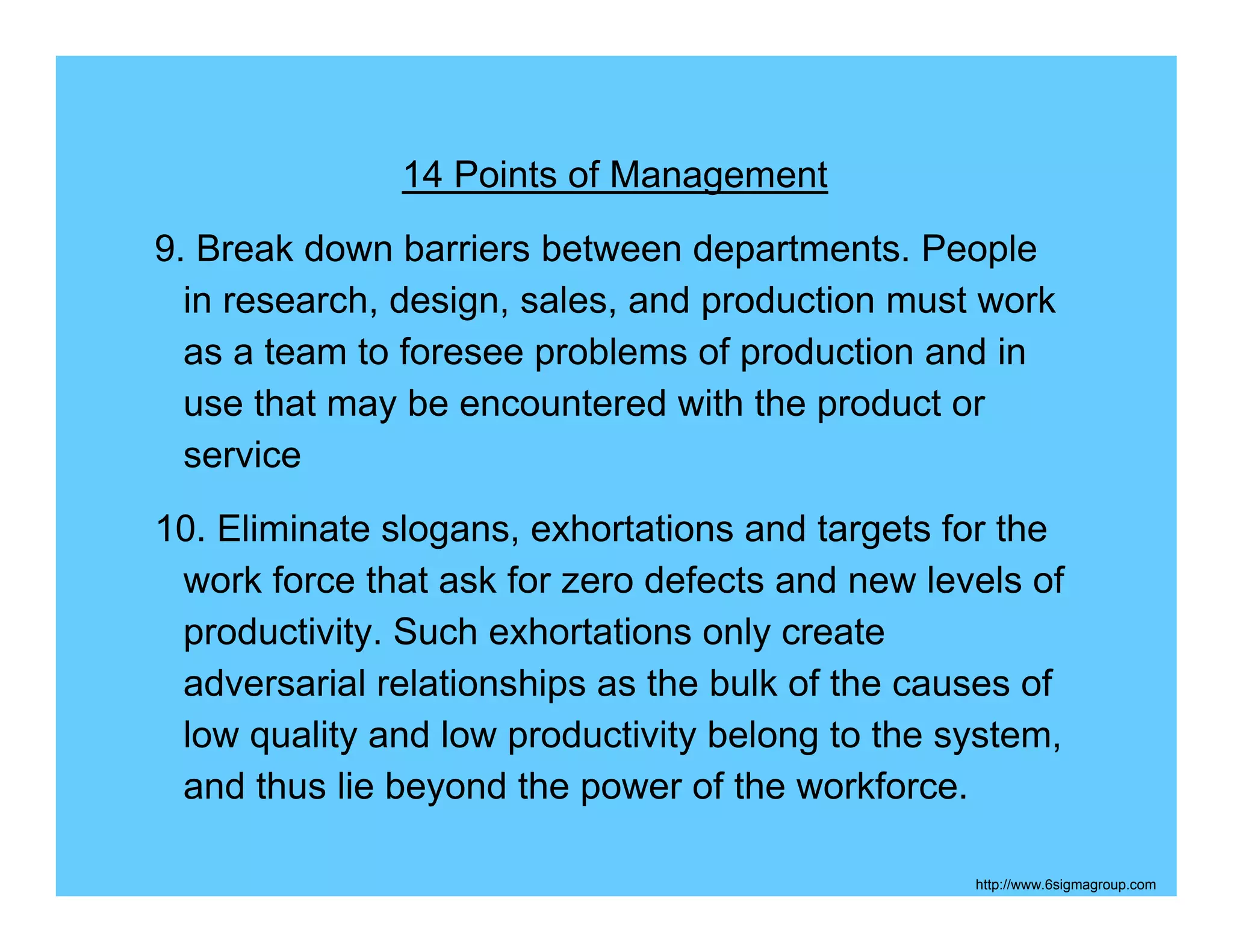 14 Points of Management

9. Break down barriers between departments. People in research, design, sales, and production must work as a team to foresee problems of production and in use that may be encountered with the product or service

10. Eliminate slogans, exhortations and targets for the work force that ask for zero defects and new levels of productivity. Such exhortations only create adversarial relationships as the bulk of the causes of low quality and low productivity belong to the system, and thus lie beyond the power of the workforce.

http://www.6sigmagroup.com